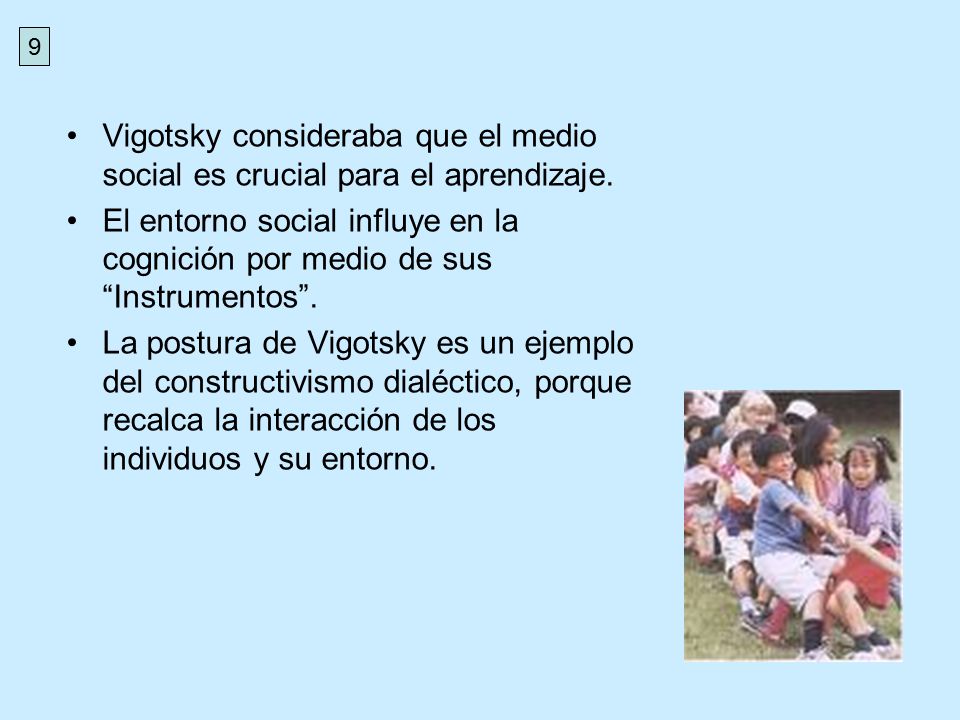 9

• Vigotsky consideraba que el medio social es crucial para el aprendizaje.

• El entorno social influye en la cognición por medio de sus “Instrumentos”.

• La postura de Vigotsky es un ejemplo del constructivismo dialéctico, porque recalca la interacción de los individuos y su entorno.